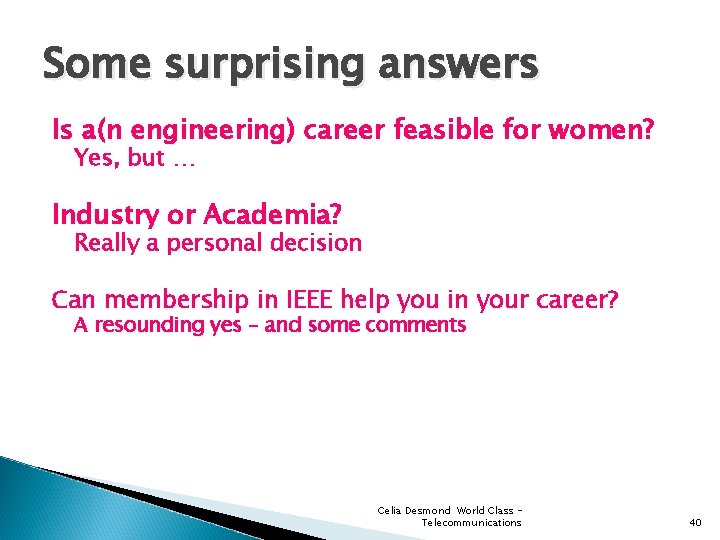 Some surprising answers

Is a(n engineering) career feasible for women?
Yes, but …

Industry or Academia?
Really a personal decision

Can membership in IEEE help you in your career?
A resounding yes – and some comments

Celia Desmond World Class – Telecommunications

40